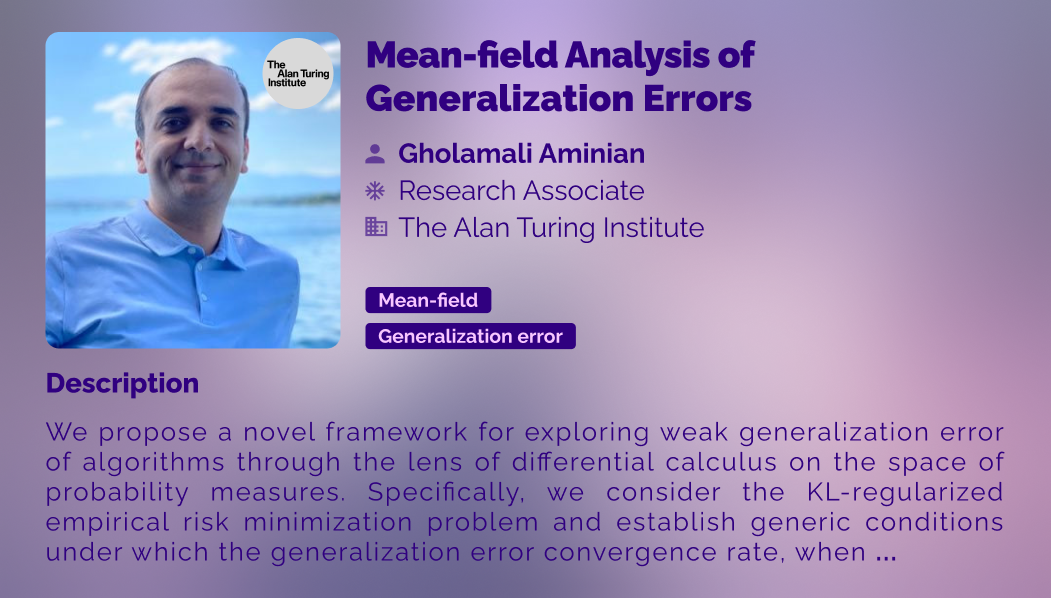 The Alan Turing Institute

Mean-field Analysis of Generalization Errors

Gholamali Aminian
Research Associate
The Alan Turing Institute

Mean-field
Generalization error

Description

We propose a novel framework for exploring weak generalization error of algorithms through the lens of differential calculus on the space of probability measures. Specifically, we consider the KL-regularized empirical risk minimization problem and establish generic conditions under which the generalization error convergence rate, when ...